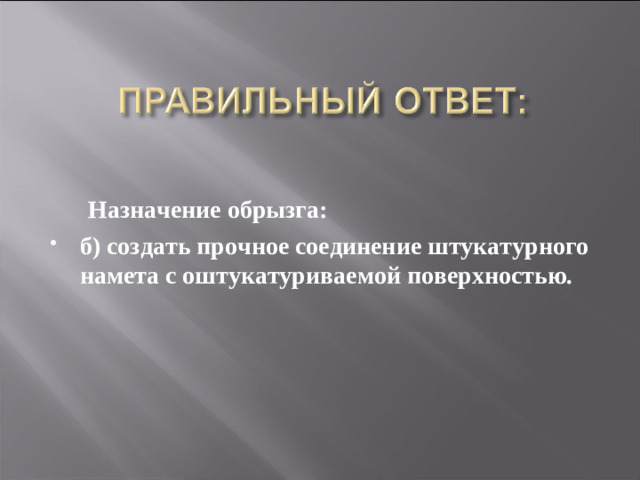 ПРАВИЛЬНЫЙ ОТВЕТ:

Назначение обрызга:

• б) создать прочное соединение штукатурного намета с оштукатуриваемой поверхностью.